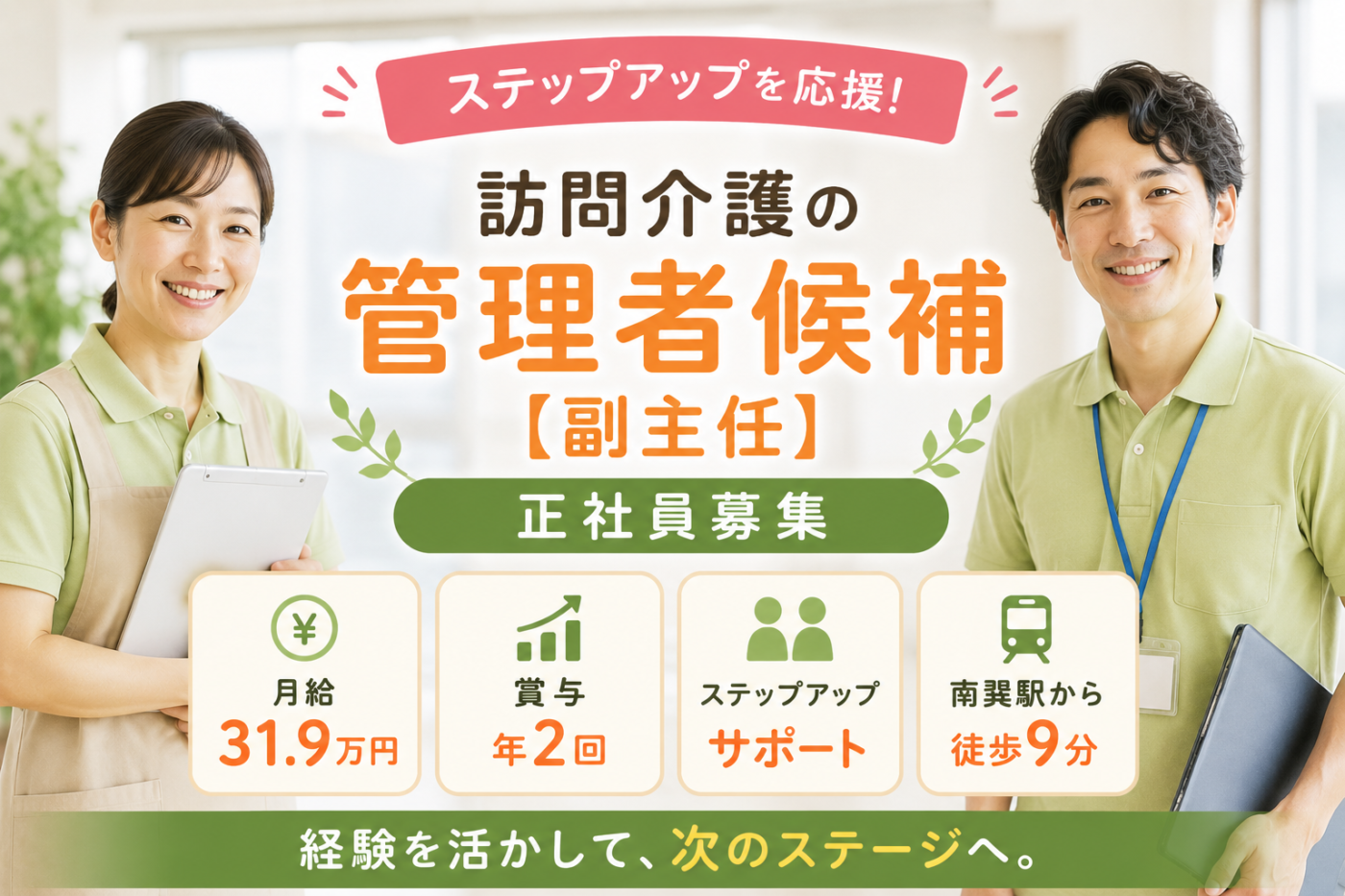 ステップアップを応援!

訪問介護の
管理者候補
【副主任】

正社員募集

¥
月給
31.9万円

賞与
年2回

ステップアップ
サポート

南巽駅から
徒歩9分

経験を活かして、次のステージへ。